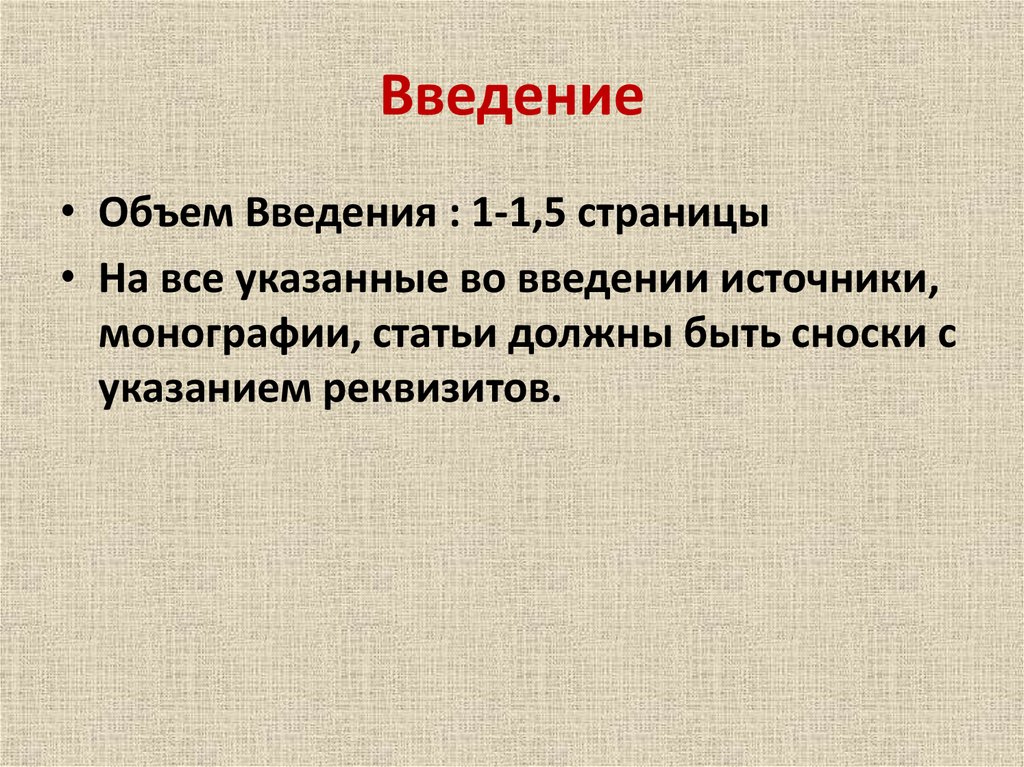 Введение

• Объем Введения : 1-1,5 страницы

• На все указанные во введении источники, монографии, статьи должны быть сноски с указанием реквизитов.